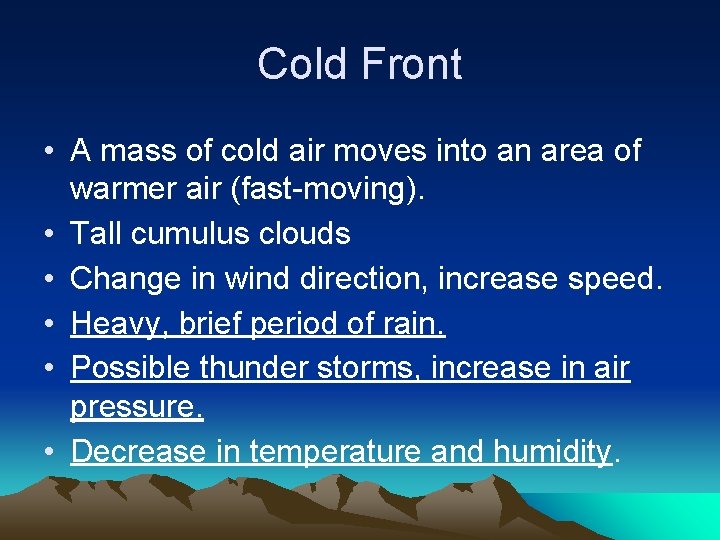 Cold Front

• A mass of cold air moves into an area of warmer air (fast-moving).
• Tall cumulus clouds
• Change in wind direction, increase speed.
• Heavy, brief period of rain.
• Possible thunder storms, increase in air pressure.
• Decrease in temperature and humidity.